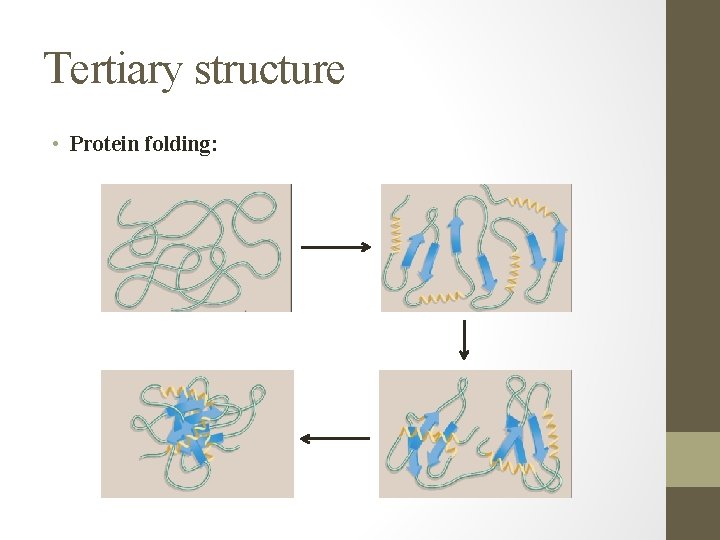 Tertiary structure

• Protein folding: